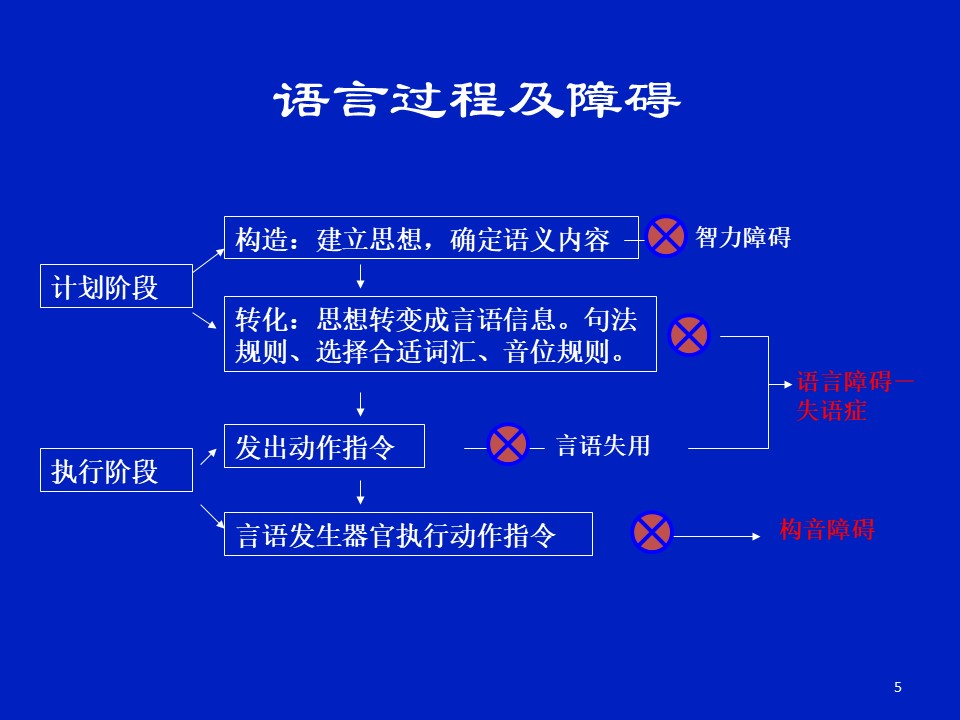 语言过程及障碍

计划阶段

构造：建立思想，确定语义内容

智力障碍

转化：思想转变成言语信息。句法规则、选择合适词汇、音位规则。

语言障碍－失语症

执行阶段

发出动作指令

言语失用

言语发生器官执行动作指令

构音障碍

5